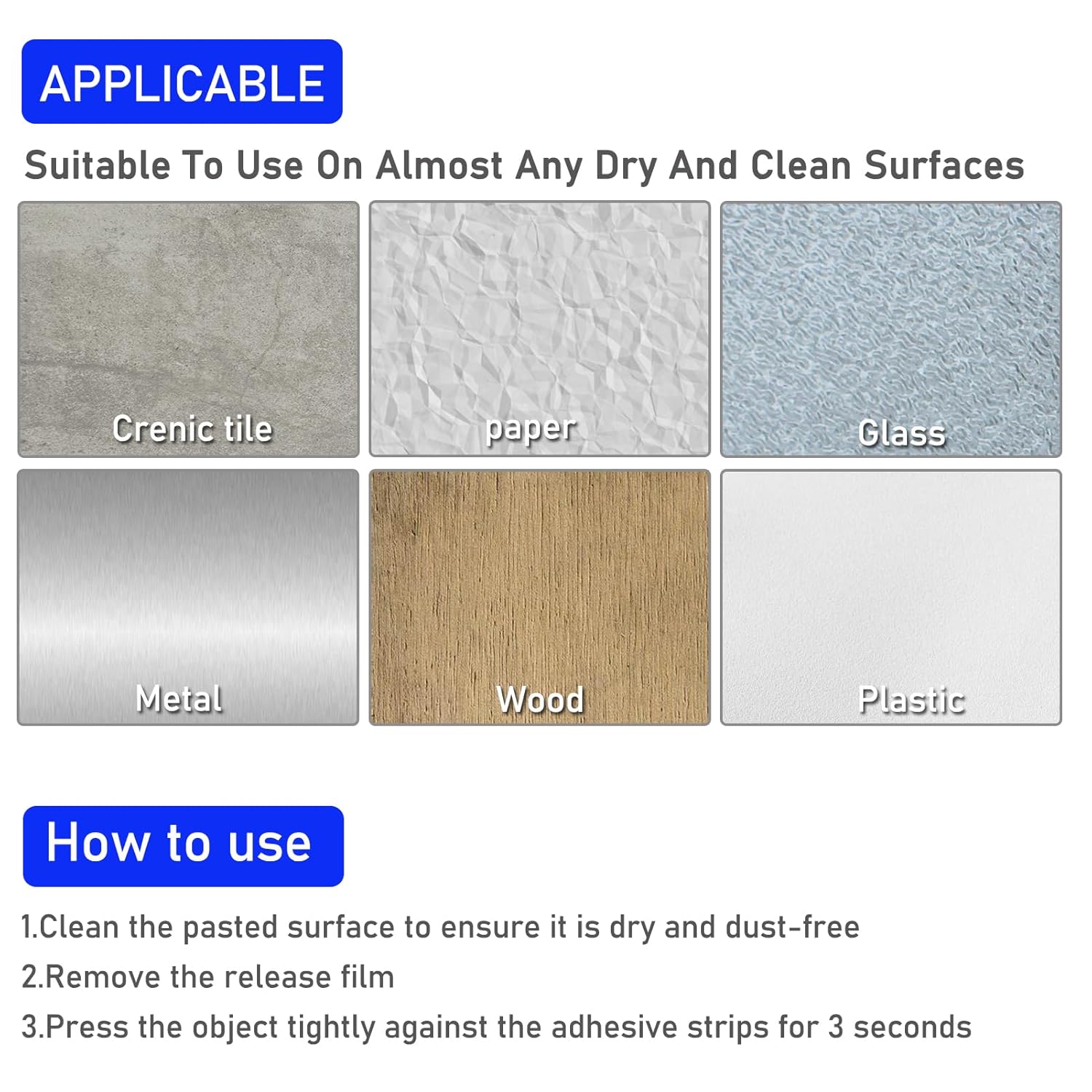 APPLICABLE

Suitable To Use On Almost Any Dry And Clean Surfaces

Crenic tile

paper

Glass

Metal

Wood

Plastic

How to use

1.Clean the pasted surface to ensure it is dry and dust-free

2.Remove the release film

3.Press the object tightly against the adhesive strips for 3 seconds